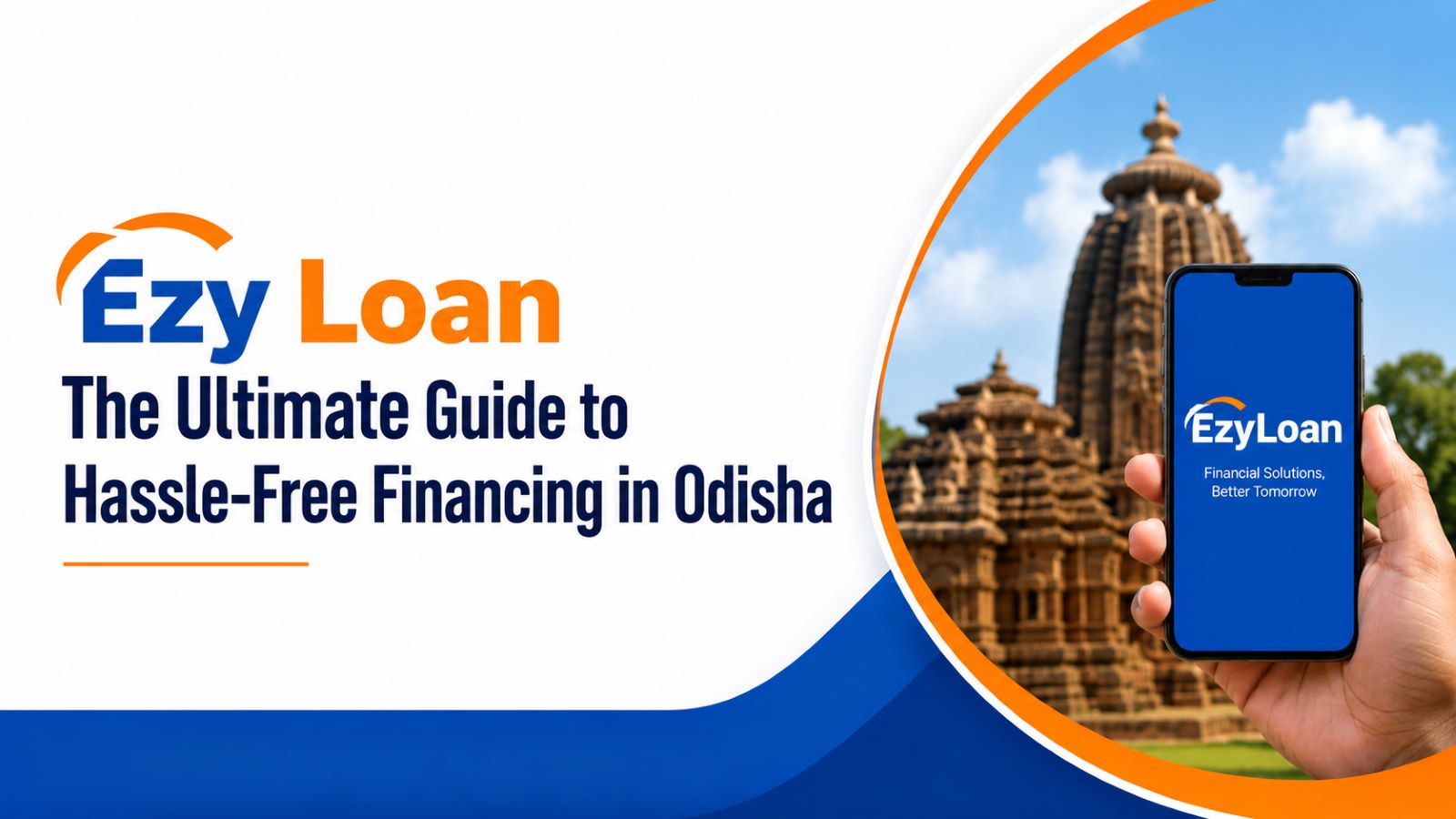 Ezy Loan

The Ultimate Guide to Hassle-Free Financing in Odisha

EzyLoan

Financial Solutions, Better Tomorrow